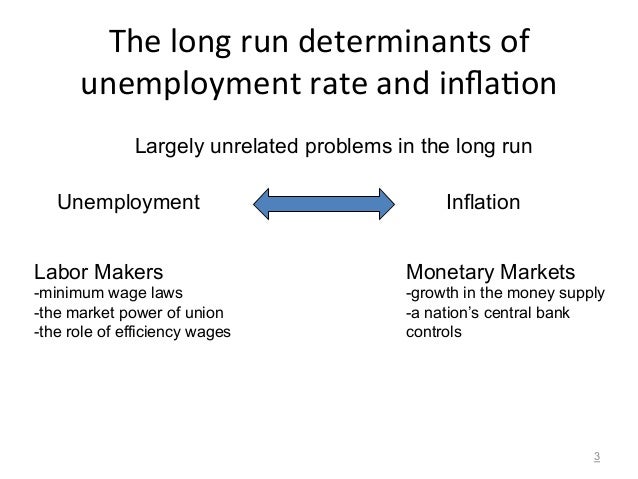 The long run determinants of unemployment rate and inflation

Largely unrelated problems in the long run

Unemployment

Inflation

Labor Makers
-minimum wage laws
-the market power of union
-the role of efficiency wages

Monetary Markets
-growth in the money supply
-a nation's central bank controls

3